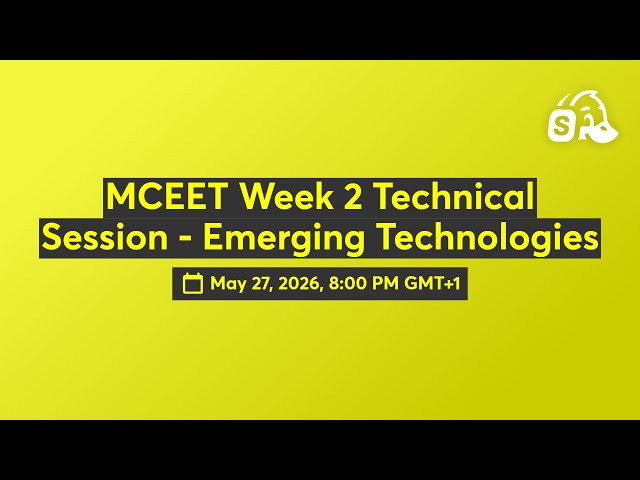 S

MCEET Week 2 Technical Session - Emerging Technologies

May 27, 2026, 8:00 PM GMT+1